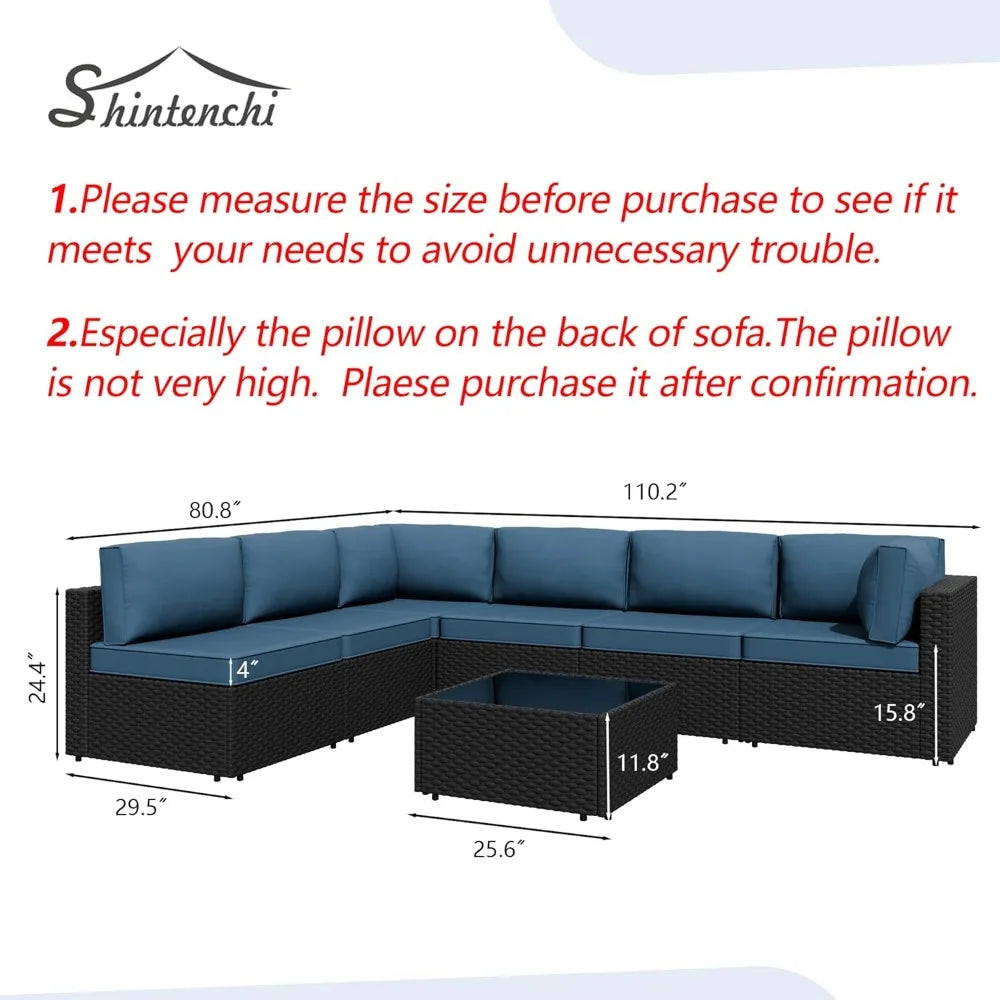 Shintenchi

1.Please measure the size before purchase to see if it meets your needs to avoid unnecessary trouble.

2.Especially the pillow on the back of sofa.The pillow is not very high. Plaese purchase it after confirmation.

80.8″

110.2″

24.4″

4″

15.8″

11.8″

29.5″

25.6″